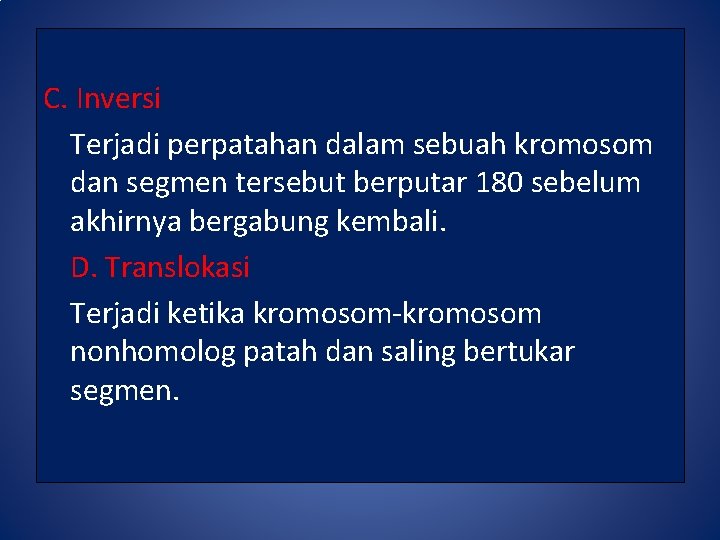 C. Inversi

Terjadi perpatahan dalam sebuah kromosom dan segmen tersebut berputar 180 sebelum akhirnya bergabung kembali.

D. Translokasi

Terjadi ketika kromosom-kromosom nonhomolog patah dan saling bertukar segmen.